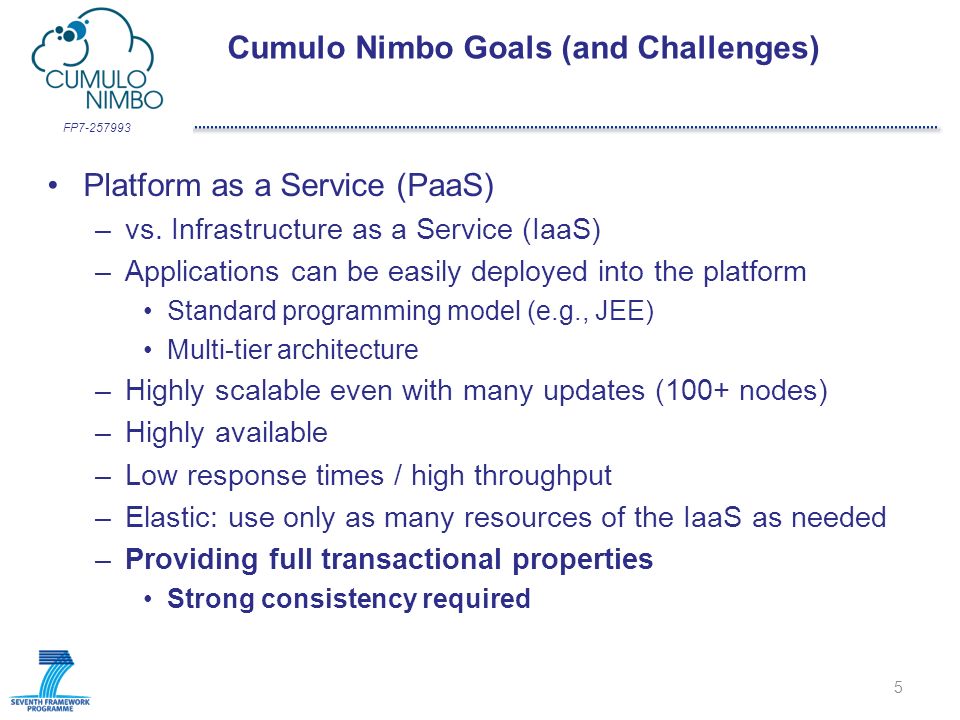 CUMULO NIMBO

FP7-257993

Cumulo Nimbo Goals (and Challenges)

• Platform as a Service (PaaS)
– vs. Infrastructure as a Service (IaaS)
– Applications can be easily deployed into the platform
• Standard programming model (e.g., JEE)
• Multi-tier architecture
– Highly scalable even with many updates (100+ nodes)
– Highly available
– Low response times / high throughput
– Elastic: use only as many resources of the IaaS as needed
– Providing full transactional properties
• Strong consistency required

SEVENTH FRAMEWORK PROGRAMME

5